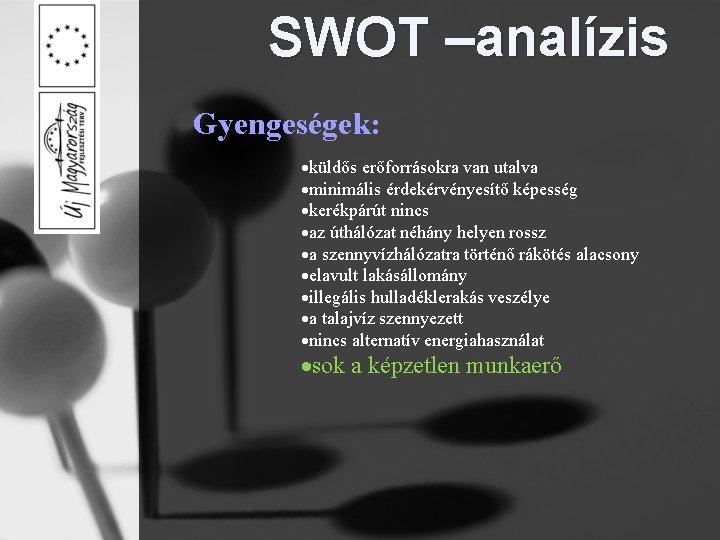 Új Magyarország
FEJLESZTÉSI TERV

SWOT –analízis

Gyengeségek:

•küldős erőforrásokra van utalva
•minimális érdekérvényesítő képesség
•kerékpárút nincs
•az úthálózat néhány helyen rossz
•a szennyvízhálózatra történő rákötés alacsony
•elavult lakásállomány
•illegális hulladéklerakás veszélye
•a talajvíz szennyezett
•nincs alternatív energiahasználat
•sok a képzetlen munkaerő